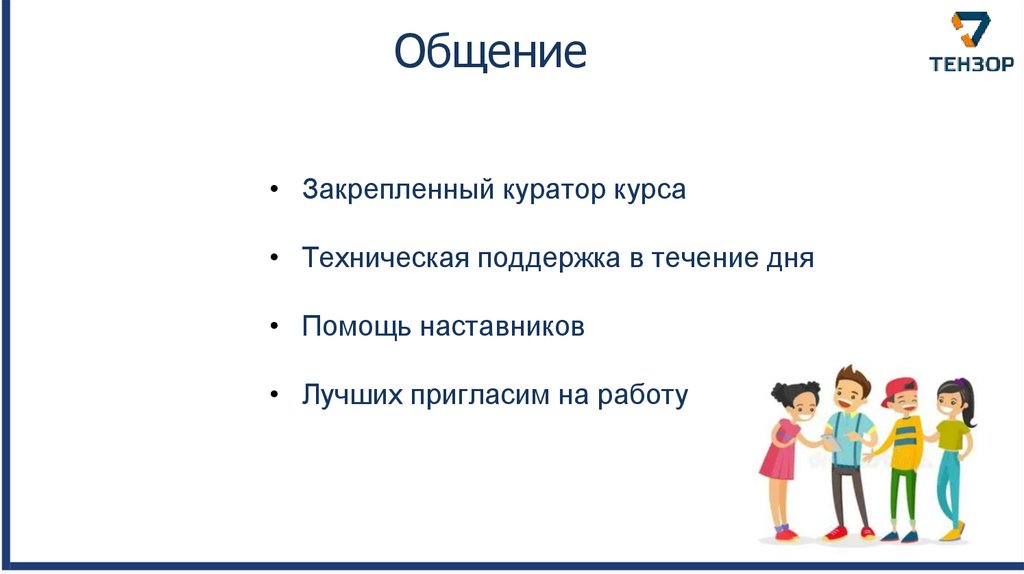 Общение

ТЕНЗОР

• Закрепленный куратор курса

• Техническая поддержка в течение дня

• Помощь наставников

• Лучших пригласим на работу